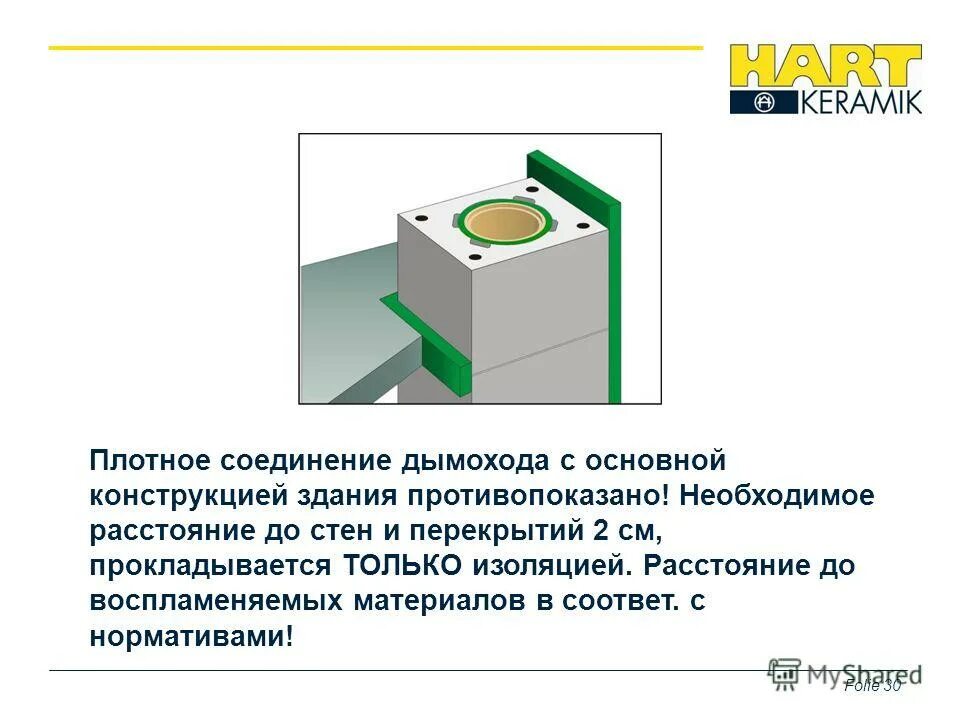 HART
KERAMIK

Плотное соединение дымохода с основной конструкцией здания противопоказано! Необходимое расстояние до стен и перекрытий 2 см, прокладывается ТОЛЬКО изоляцией. Расстояние до воспламеняемых материалов в соответ. с нормативами!

MyShared
Folie 30